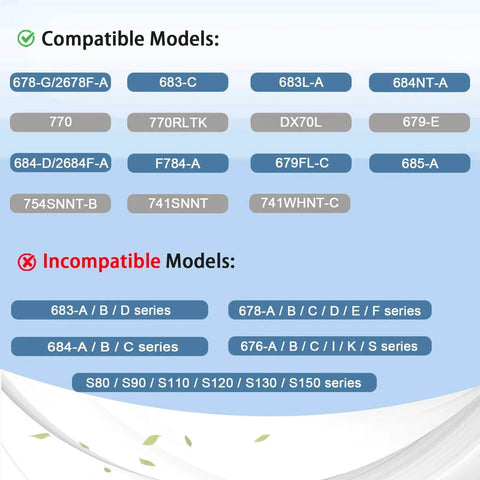 Compatible Models:

678-G/2678F-A

683-C

683L-A

684NT-A

770

770RLTK

DX70L

679-E

684-D/2684F-A

F784-A

679FL-C

685-A

754SNNT-B

741SNNT

741WHNT-C

Incompatible Models:

683-A / B / D series

678-A / B / C / D / E / F series

684-A / B / C series

676-A / B / C / I / K / S series

S80 / S90 / S110 / S120 / S130 / S150 series